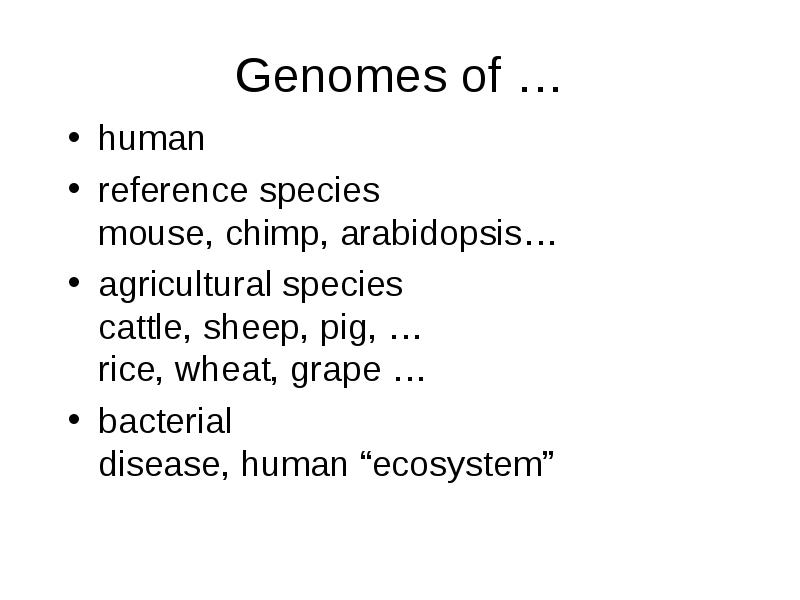 Genomes of …

• human
• reference species
mouse, chimp, arabidopsis…
• agricultural species
cattle, sheep, pig, …
rice, wheat, grape …
• bacterial
disease, human “ecosystem”